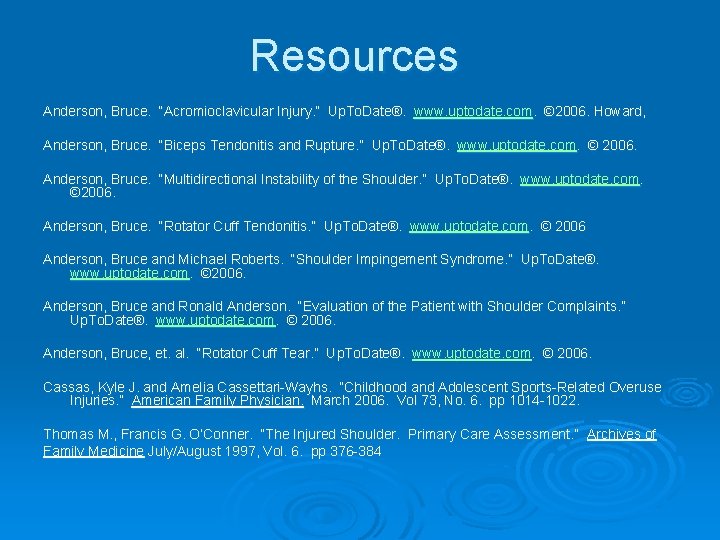 Resources

Anderson, Bruce. "Acromioclavicular Injury." UpToDate®. www.uptodate.com. ©2006. Howard,

Anderson, Bruce. "Biceps Tendonitis and Rupture." UpToDate®. www.uptodate.com. © 2006.

Anderson, Bruce. "Multidirectional Instability of the Shoulder." UpToDate®. www.uptodate.com. ©2006.

Anderson, Bruce. "Rotator Cuff Tendonitis." UpToDate®. www.uptodate.com. © 2006

Anderson, Bruce and Michael Roberts. "Shoulder Impingement Syndrome." UpToDate®. www.uptodate.com. ©2006.

Anderson, Bruce and Ronald Anderson. "Evaluation of the Patient with Shoulder Complaints." UpToDate®. www.uptodate.com. © 2006.

Anderson, Bruce, et. al. "Rotator Cuff Tear." UpToDate®. www.uptodate.com. © 2006.

Cassas, Kyle J. and Amelia Cassettari-Wayhs. "Childhood and Adolescent Sports-Related Overuse Injuries." American Family Physician. March 2006. Vol 73, No. 6. pp 1014-1022.

Thomas M., Francis G. O'Conner. "The Injured Shoulder. Primary Care Assessment." Archives of Family Medicine July/August 1997, Vol. 6. pp 376-384